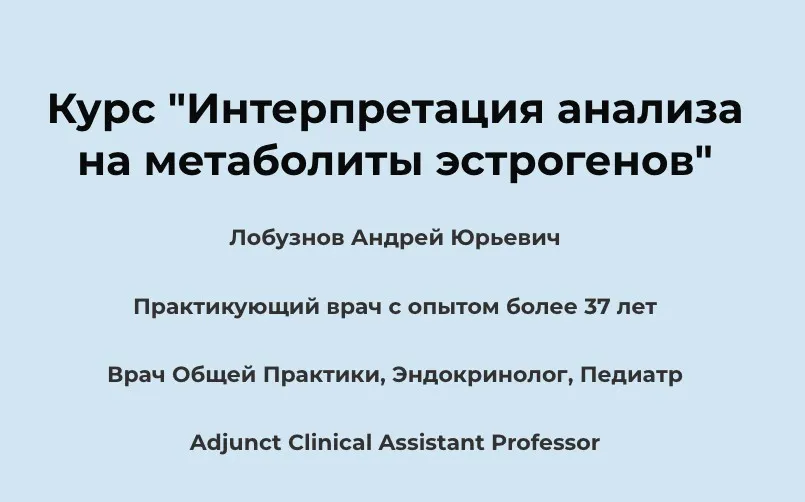 Курс "Интерпретация анализа на метаболиты эстрогенов"

Лобузнов Андрей Юрьевич

Практикующий врач с опытом более 37 лет

Врач Общей Практики, Эндокринолог, Педиатр

Adjunct Clinical Assistant Professor